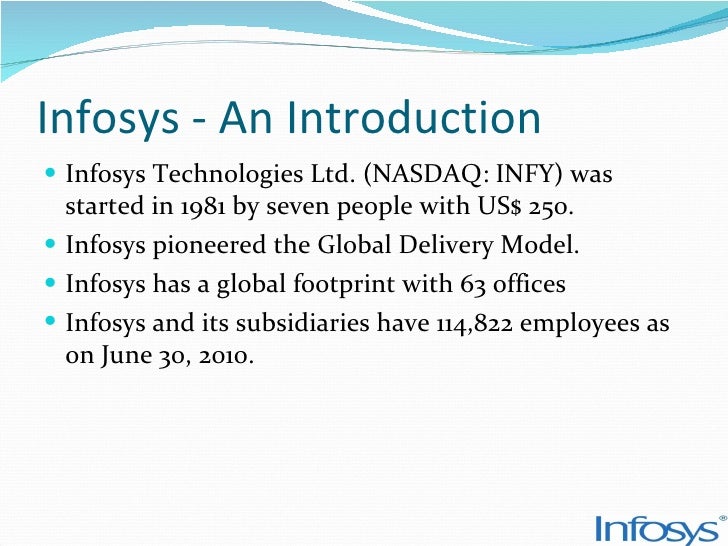 Infosys - An Introduction

- Infosys Technologies Ltd. (NASDAQ: INFY) was started in 1981 by seven people with US$ 250.
- Infosys pioneered the Global Delivery Model.
- Infosys has a global footprint with 63 offices
- Infosys and its subsidiaries have 114,822 employees as on June 30, 2010.

Infosys®